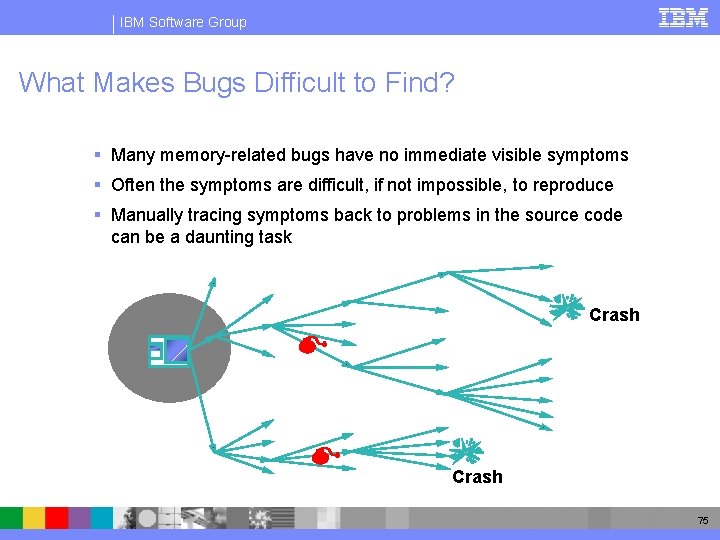 IBM Software Group

IBM

What Makes Bugs Difficult to Find?

▪ Many memory-related bugs have no immediate visible symptoms

▪ Often the symptoms are difficult, if not impossible, to reproduce

▪ Manually tracing symptoms back to problems in the source code can be a daunting task

Crash

Crash

75